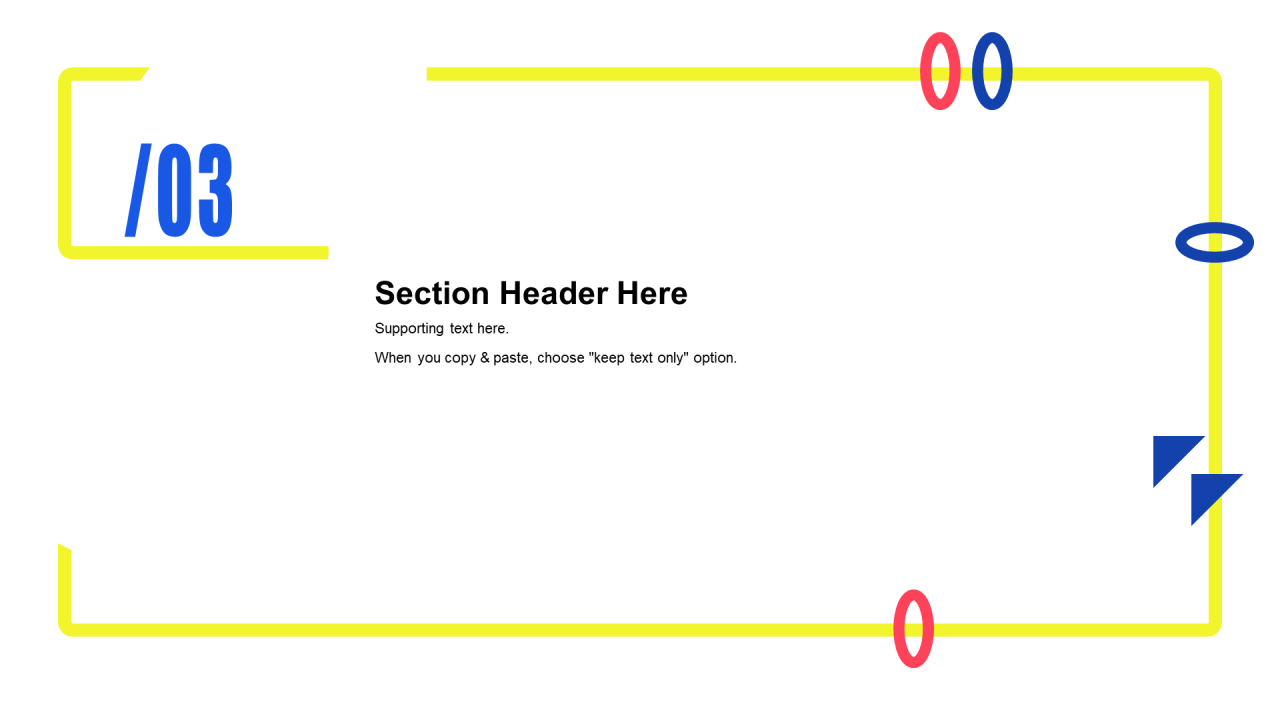 /03

Section Header Here

Supporting text here.

When you copy & paste, choose "keep text only" option.